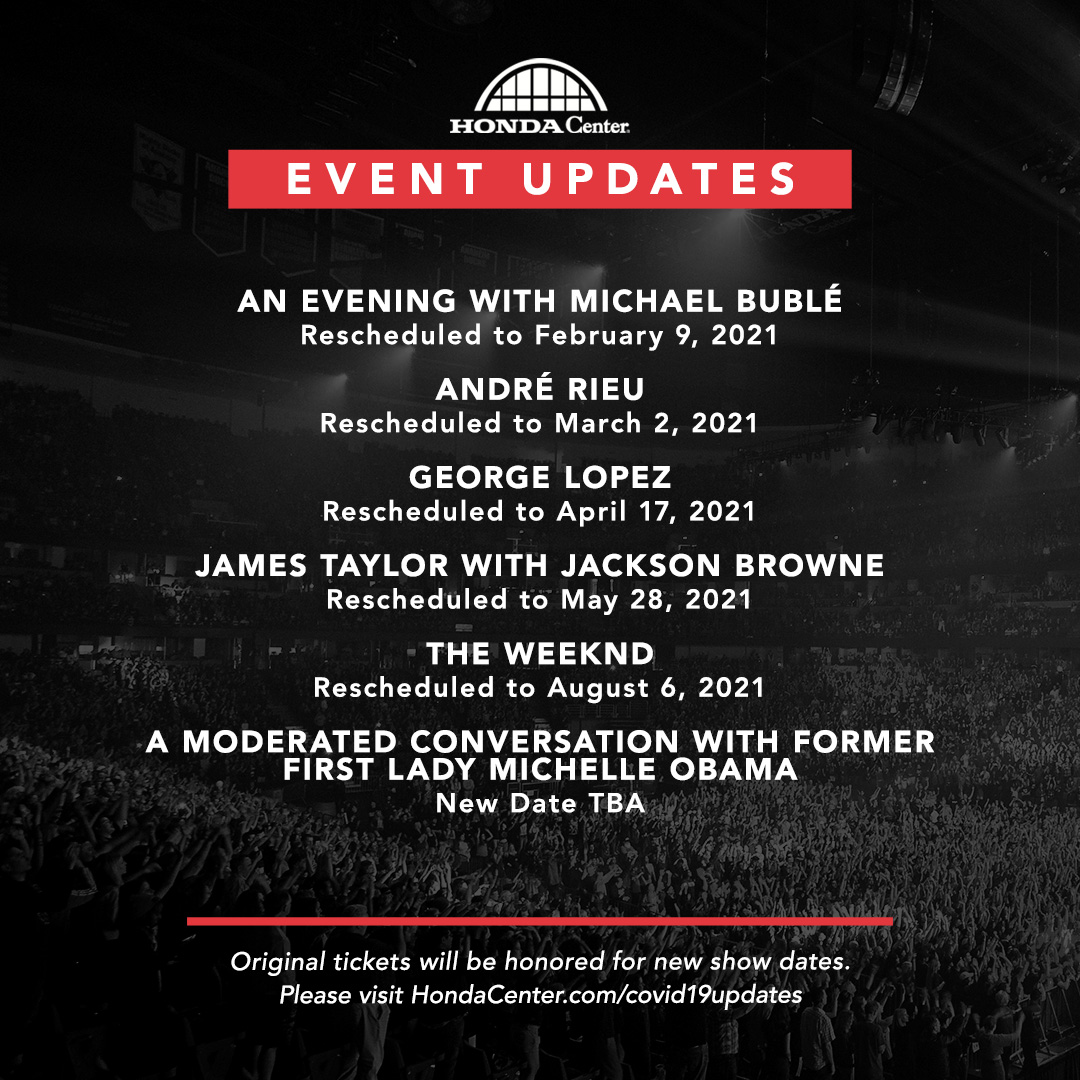 HONDA Center

EVENT UPDATES

AN EVENING WITH MICHAEL BUBLÉ
Rescheduled to February 9, 2021

ANDRÉ RIEU
Rescheduled to March 2, 2021

GEORGE LOPEZ
Rescheduled to April 17, 2021

JAMES TAYLOR WITH JACKSON BROWNE
Rescheduled to May 28, 2021

THE WEEKND
Rescheduled to August 6, 2021

A MODERATED CONVERSATION WITH FORMER FIRST LADY MICHELLE OBAMA
New Date TBA

Original tickets will be honored for new show dates.
Please visit HondaCenter.com/covid19updates